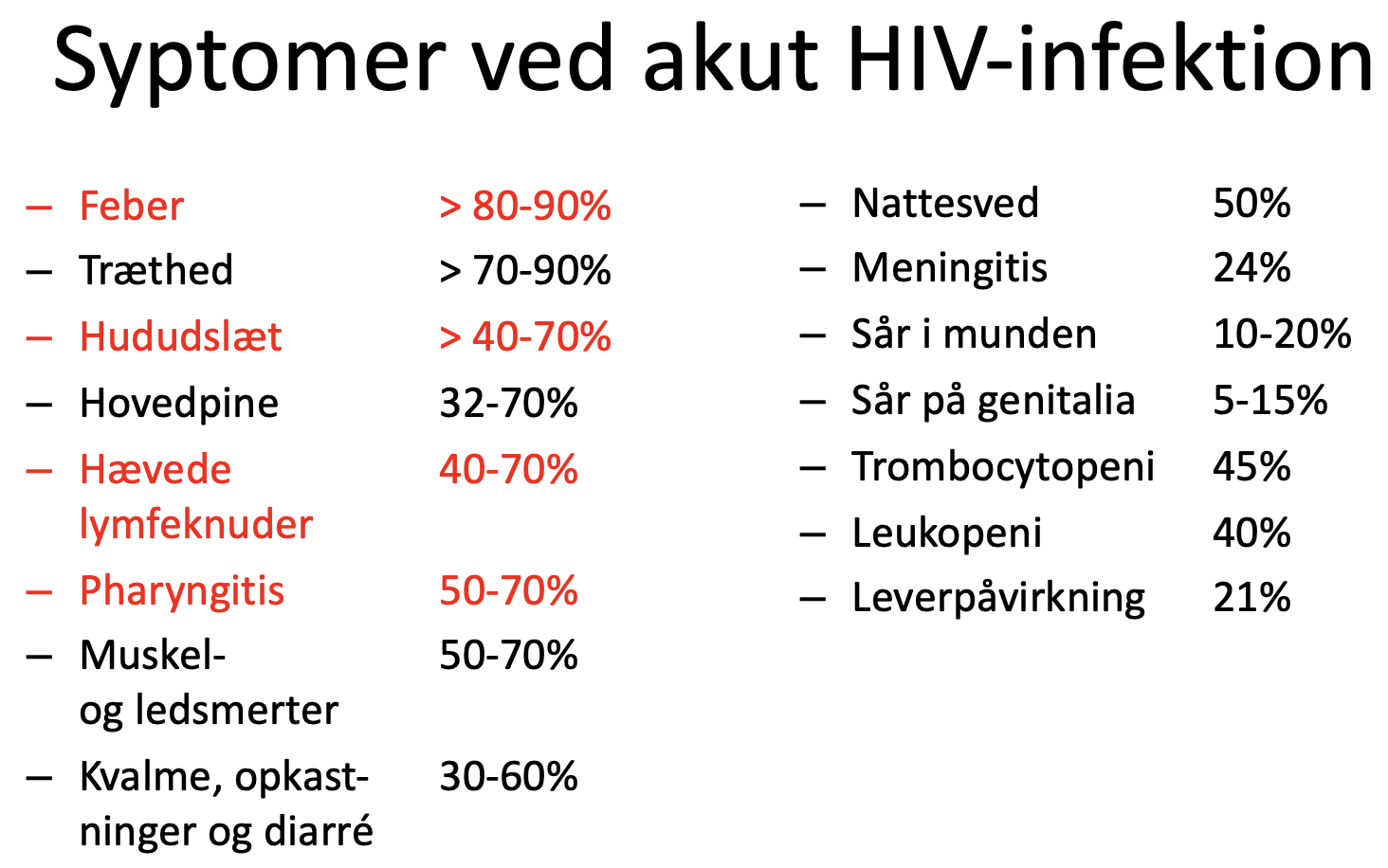 Syptomer ved akut HIV-infektion

– Feber > 80-90%
– Træthed > 70-90%
– Hududslæt > 40-70%
– Hovedpine 32-70%
– Hævede lymfeknuder 40-70%
– Pharyngitis 50-70%
– Muskel- og ledsmerter 50-70%
– Kvalme, opkastninger og diarré 30-60%

– Nattesved 50%
– Meningitis 24%
– Sår i munden 10-20%
– Sår på genitalia 5-15%
– Trombocytopeni 45%
– Leukopeni 40%
– Leverpåvirkning 21%